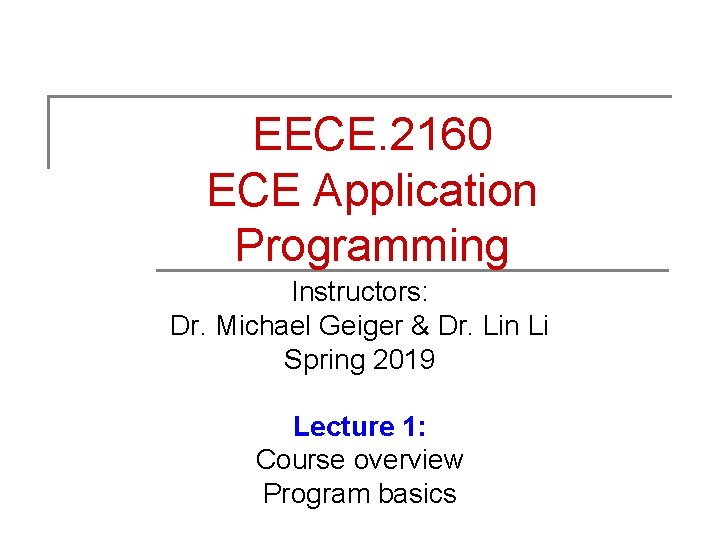 EECE.2160
ECE Application Programming

Instructors:
Dr. Michael Geiger & Dr. Lin Li
Spring 2019

Lecture 1:
Course overview
Program basics